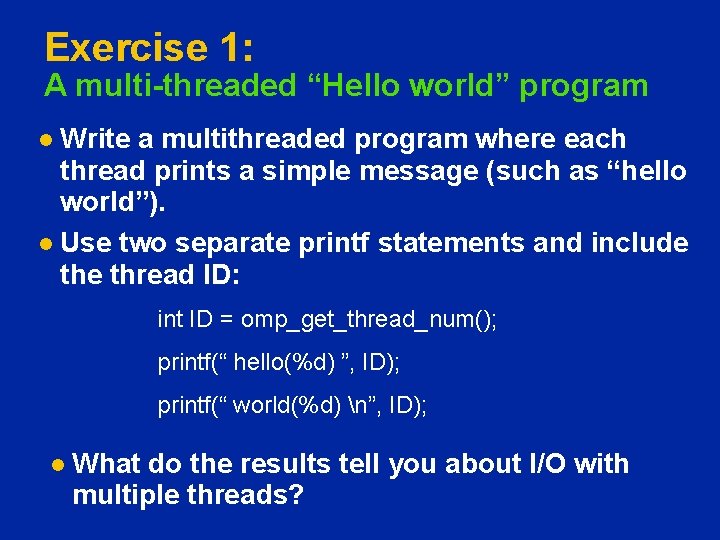 Exercise 1:
A multi-threaded “Hello world” program

● Write a multithreaded program where each thread prints a simple message (such as “hello world”).

● Use two separate printf statements and include the thread ID:

int ID = omp_get_thread_num();

printf(“ hello(%d) ”, ID);

printf(“ world(%d) \n”, ID);

● What do the results tell you about I/O with multiple threads?